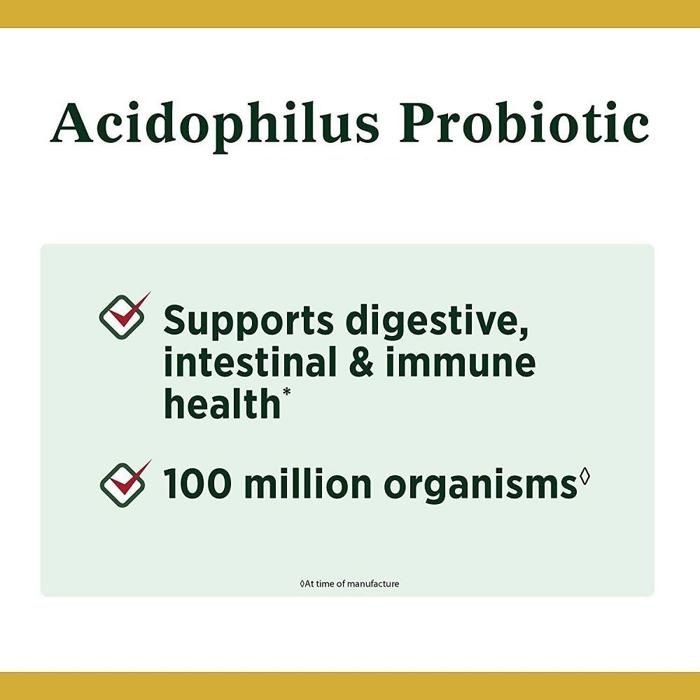 Acidophilus Probiotic

Supports digestive, intestinal & immune health*

100 million organisms◊

◊At time of manufacture